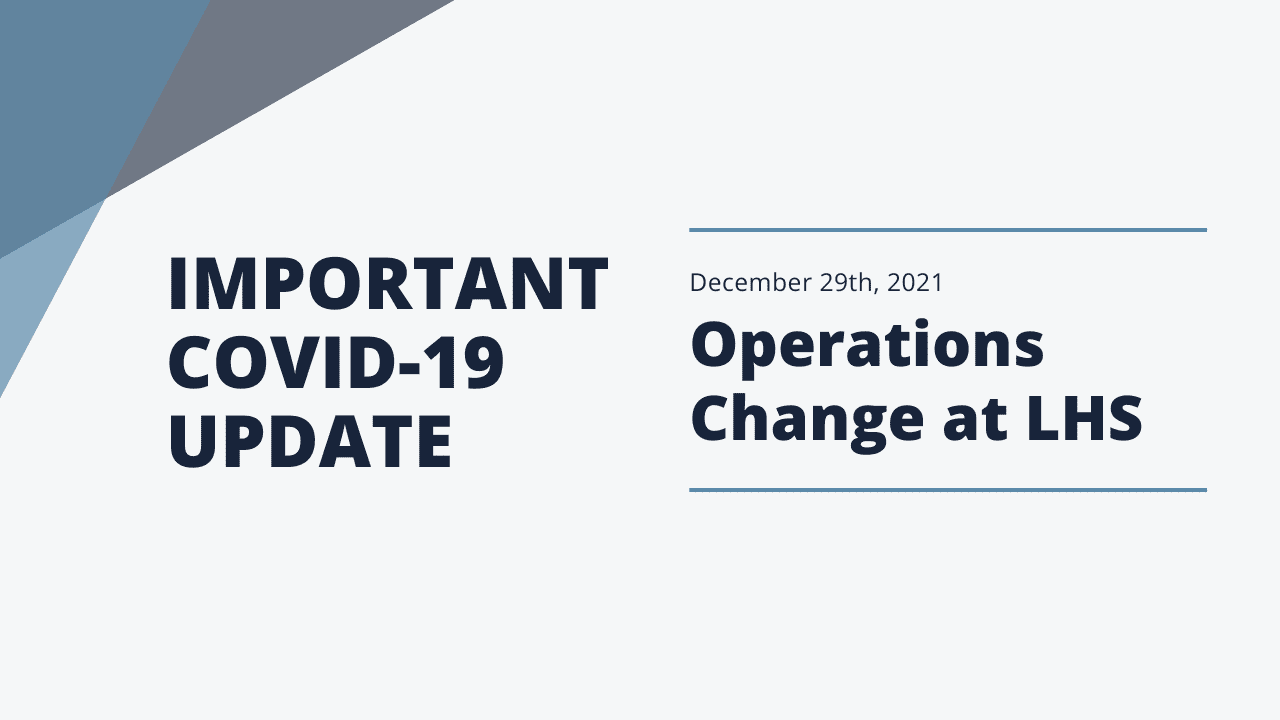 IMPORTANT COVID-19 UPDATE

December 29th, 2021

Operations Change at LHS